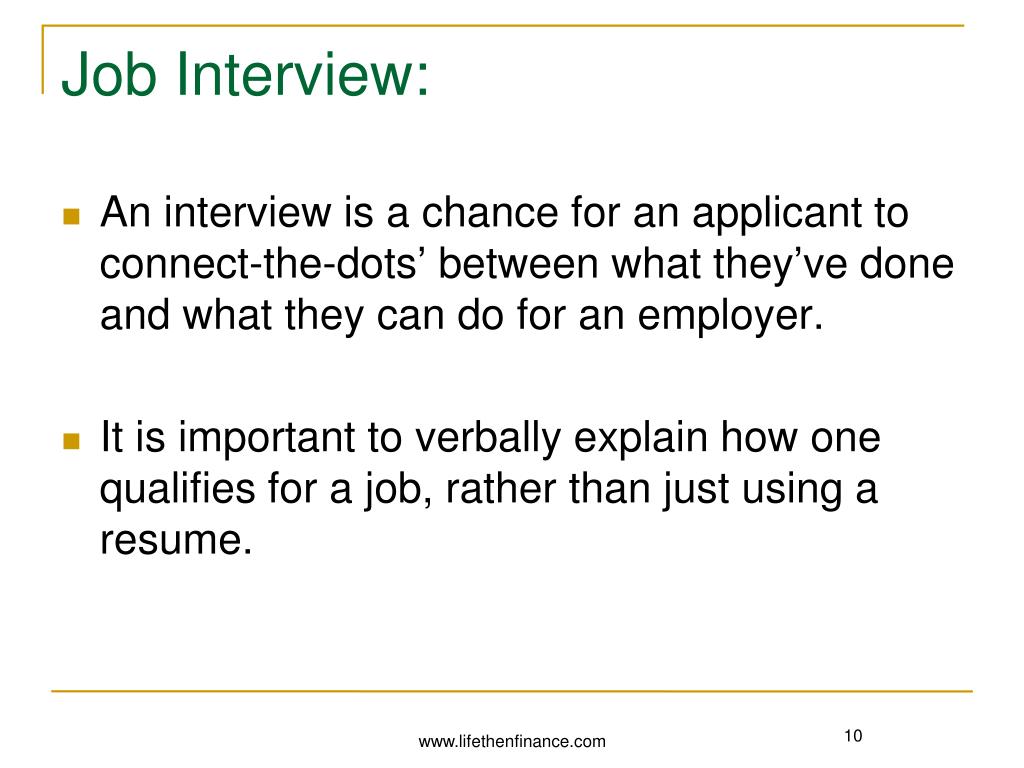 Job Interview:

An interview is a chance for an applicant to connect-the-dots’ between what they’ve done and what they can do for an employer.

It is important to verbally explain how one qualifies for a job, rather than just using a resume.

www.lifethenfinance.com

10